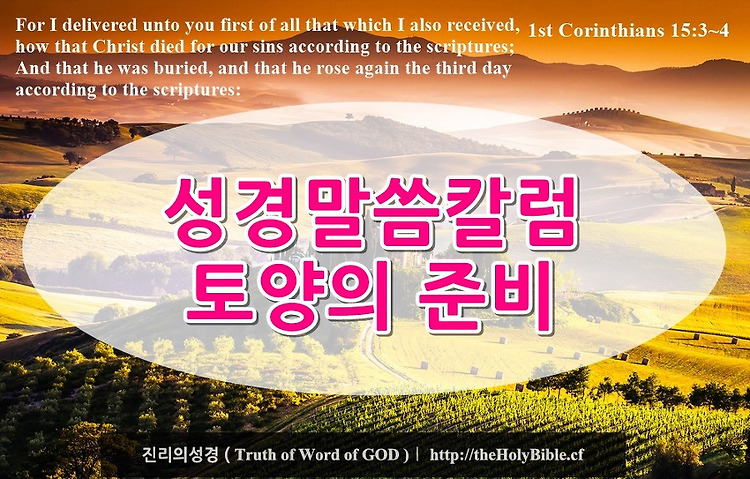 For I delivered unto you first of all that which I also received, how that Christ died for our sins according to the scriptures; And that he was buried, and that he rose again the third day according to the scriptures:

1st Corinthians 15:3~4

성경말씀칼럼
토양의 준비

진리의성경 ( Truth of Word of GOD ) | http://theHolyBible.cf